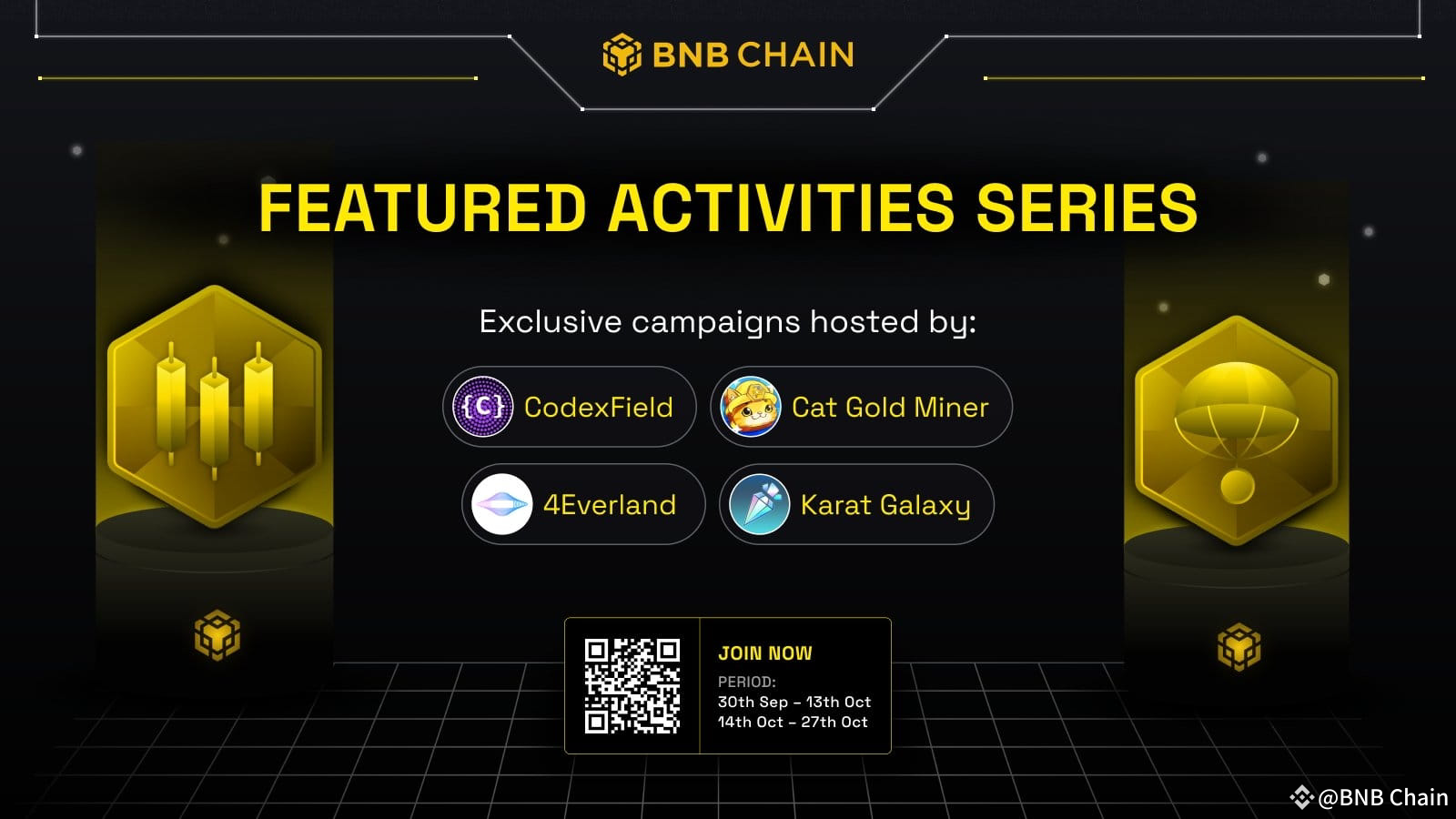 BNB CHAIN

FEATURED ACTIVITIES SERIES

Exclusive campaigns hosted by:

{C} CodexField

Cat Gold Miner

4Everland

Karat Galaxy

JOIN NOW

PERIOD:
30th Sep – 13th Oct
14th Oct – 27th Oct

@BNB Chain